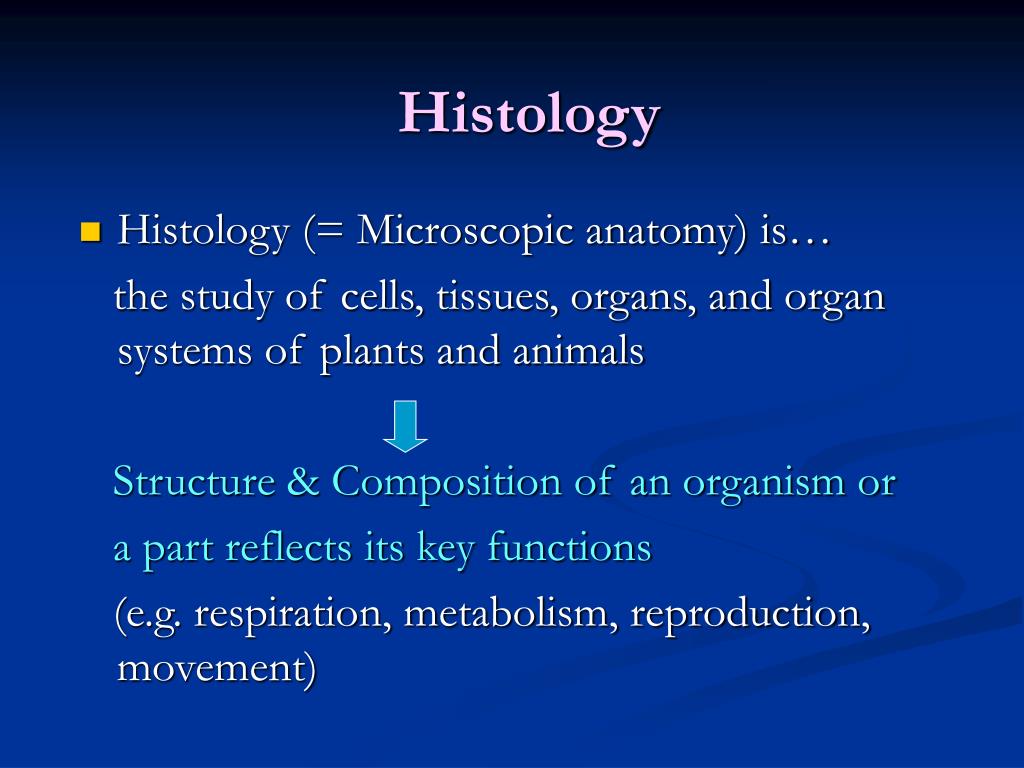 Histology

Histology (= Microscopic anatomy) is…

the study of cells, tissues, organs, and organ systems of plants and animals

Structure & Composition of an organism or a part reflects its key functions

(e.g. respiration, metabolism, reproduction, movement)